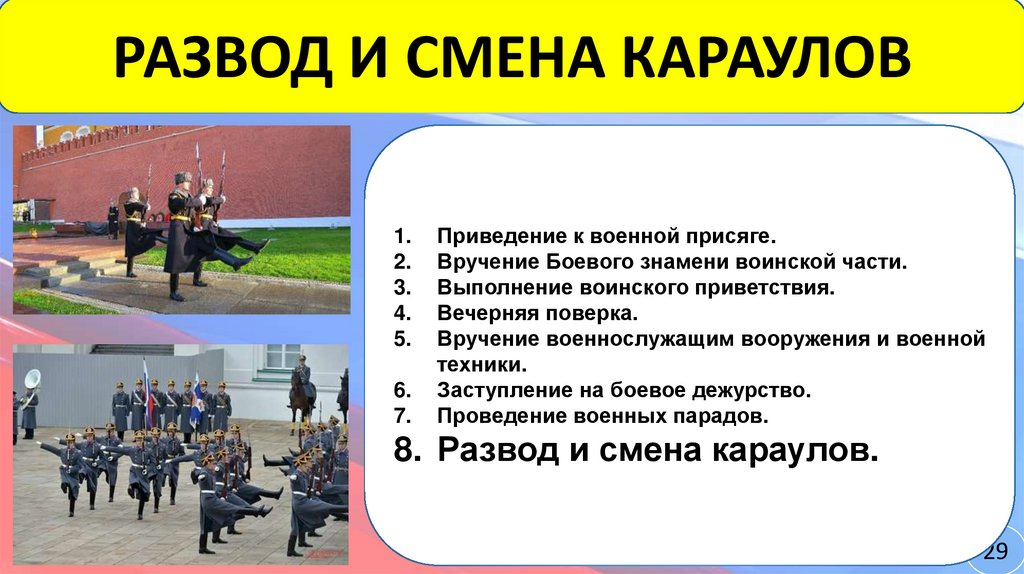 РАЗВОД И СМЕНА КАРАУЛОВ

1. Приведение к военной присяге.
2. Вручение Боевого знамени воинской части.
3. Выполнение воинского приветствия.
4. Вечерняя поверка.
5. Вручение военнослужащим вооружения и военной техники.
6. Заступление на боевое дежурство.
7. Проведение военных парадов.
8. Развод и смена караулов.

29